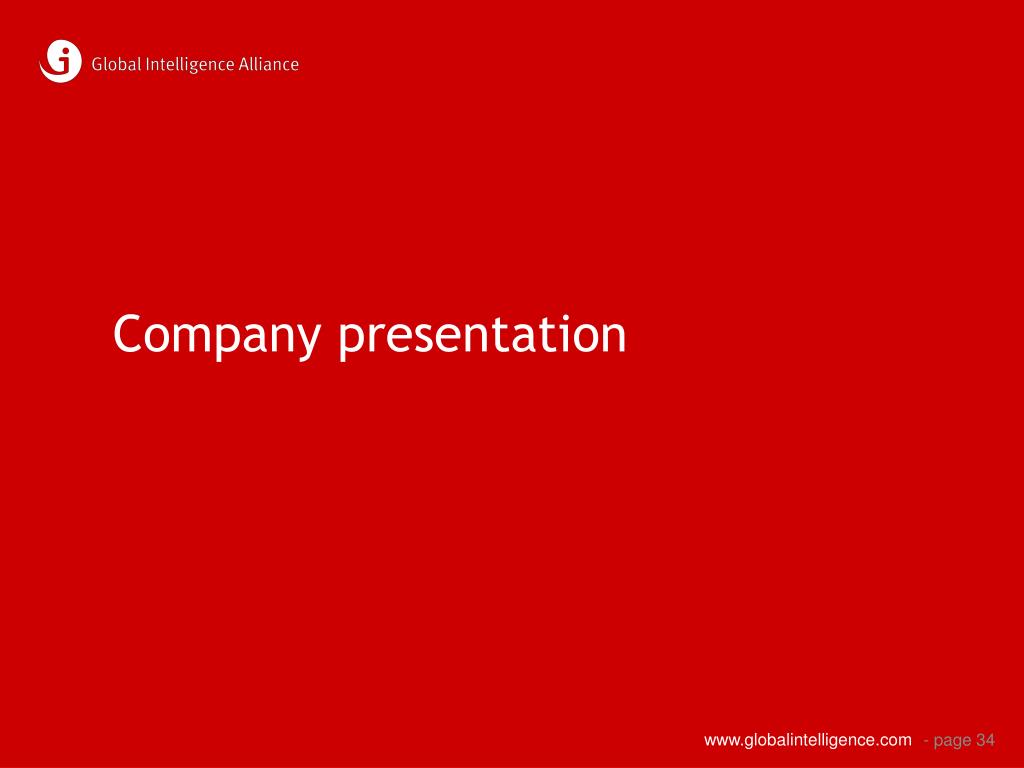 Global Intelligence Alliance

Company presentation

www.globalintelligence.com - page 34